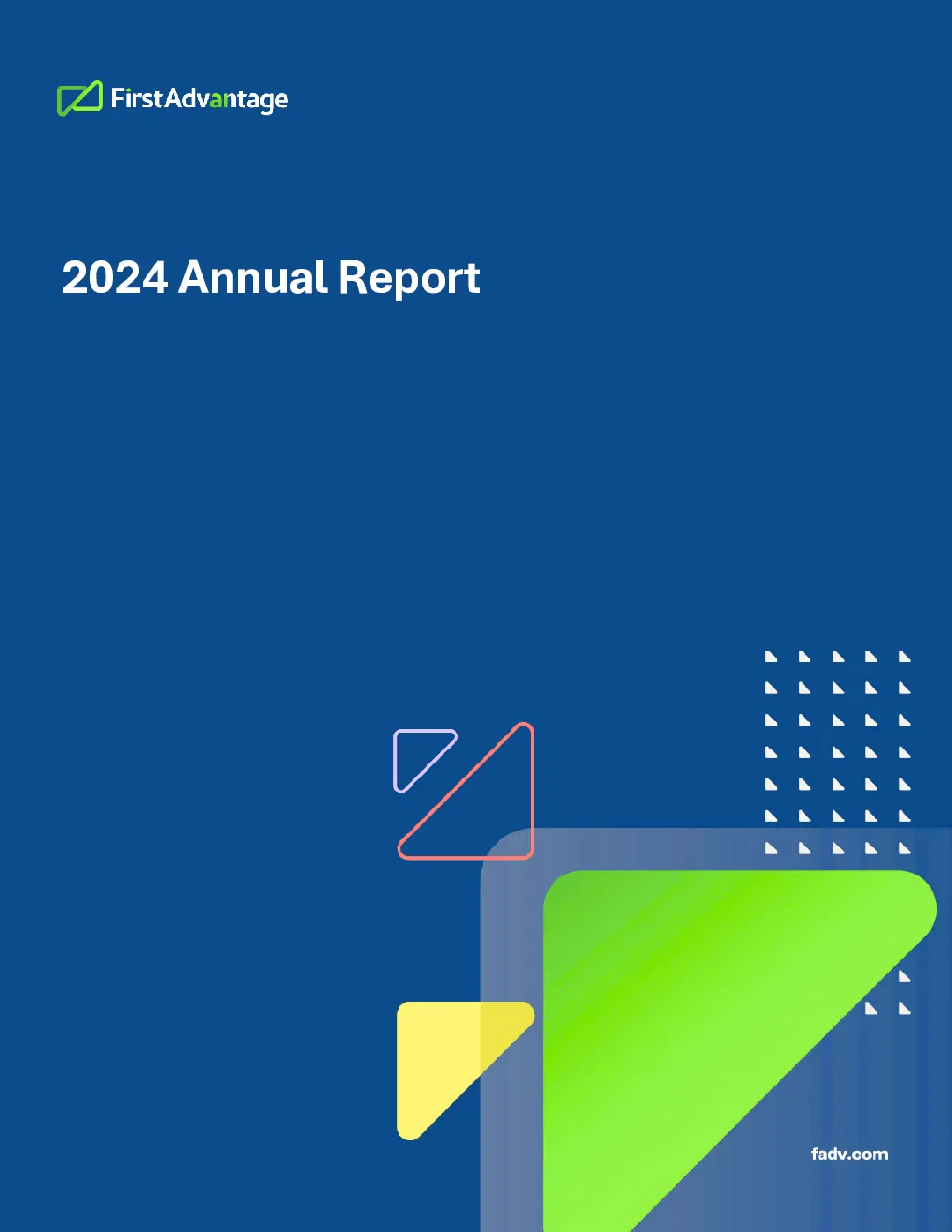 FirstAdvantage

2024 Annual Report

fadv.com